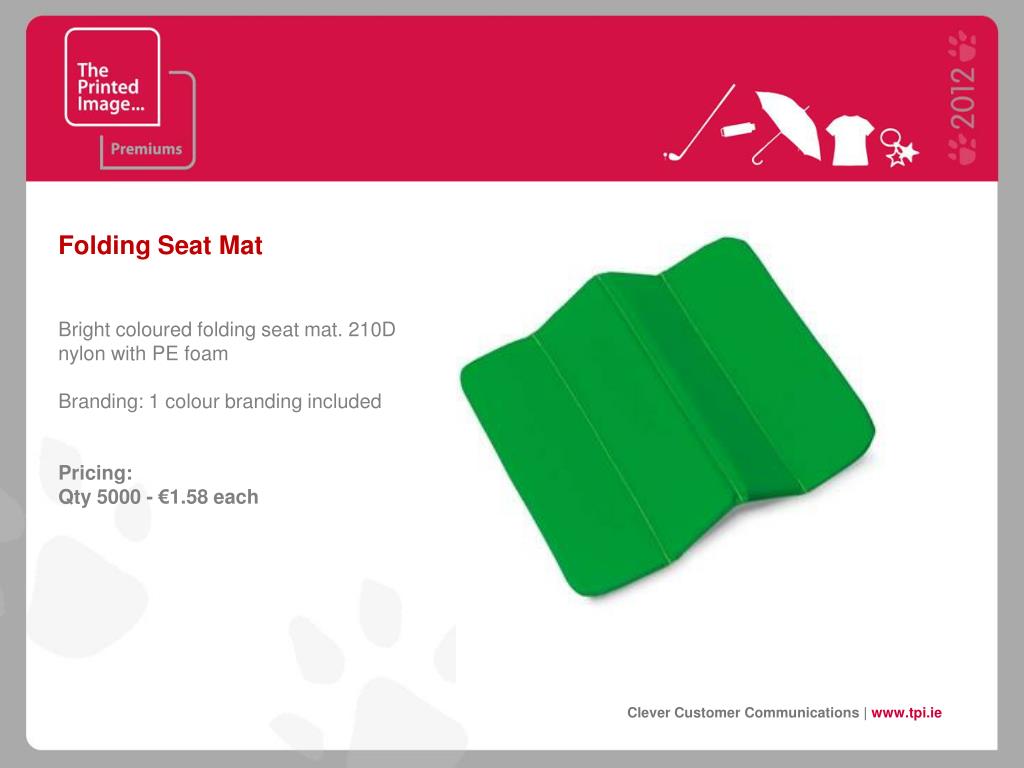 The Printed Image...

Premiums

2012

Folding Seat Mat

Bright coloured folding seat mat. 210D nylon with PE foam

Branding: 1 colour branding included

Pricing:
Qty 5000 - €1.58 each

Clever Customer Communications | www.tpi.ie